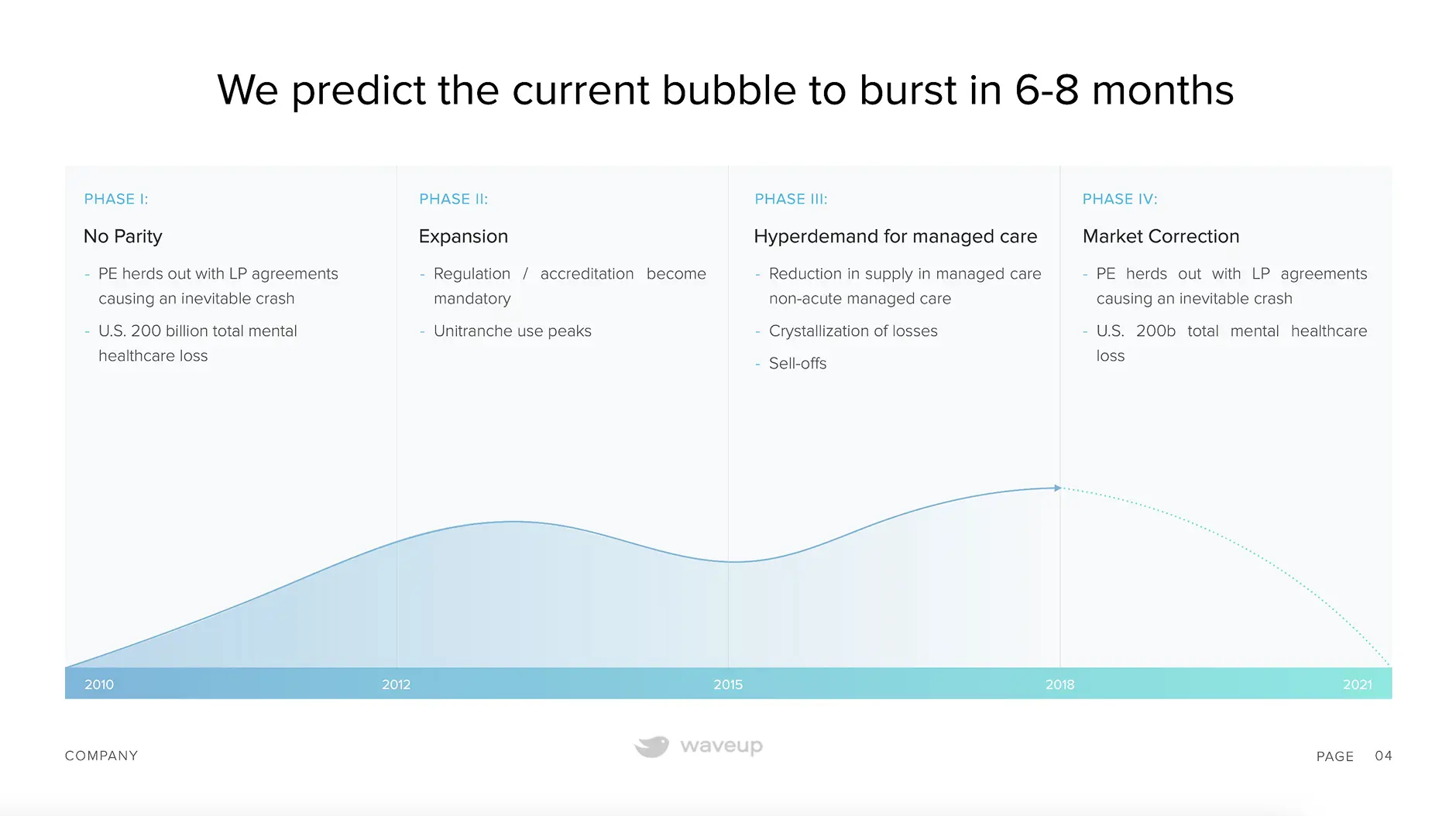 We predict the current bubble to burst in 6-8 months

PHASE I:

No Parity

- PE herds out with LP agreements causing an inevitable crash
- U.S. 200 billion total mental healthcare loss

PHASE II:

Expansion

- Regulation / accreditation become mandatory
- Unitranche use peaks

PHASE III:

Hyperdemand for managed care

- Reduction in supply in managed care non-acute managed care
- Crystallization of losses
- Sell-offs

PHASE IV:

Market Correction

- PE herds out with LP agreements causing an inevitable crash
- U.S. 200b total mental healthcare loss

2010 2012 2015 2018 2021

COMPANY

waveup

PAGE 04